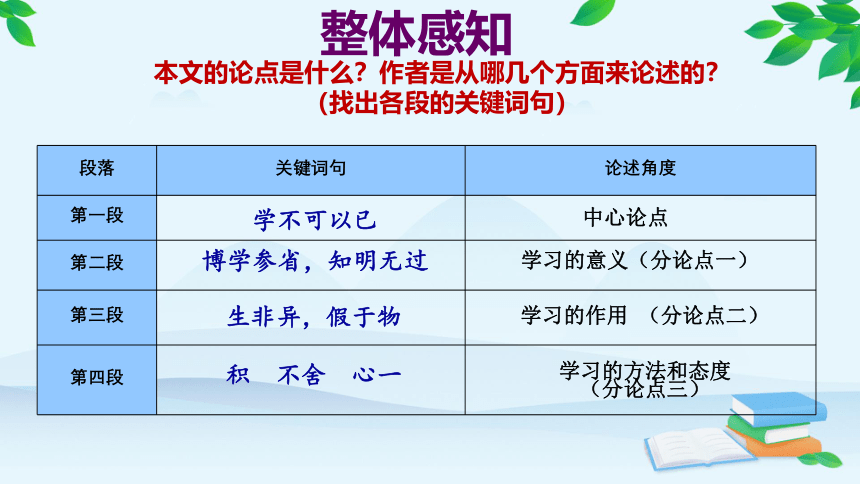 整体感知

本文的论点是什么？作者是从哪几个方面来论述的？
(找出各段的关键词句)

| 段落 | 关键词句 | 论述角度 |
|---|---|---|
| 第一段 | 学不可以已 | 中心论点 |
| 第二段 | 博学参省，知明无过 | 学习的意义（分论点一） |
| 第三段 | 生非异，假于物 | 学习的作用 （分论点二） |
| 第四段 | 积　不舍　心一 | 学习的方法和态度（分论点三） |